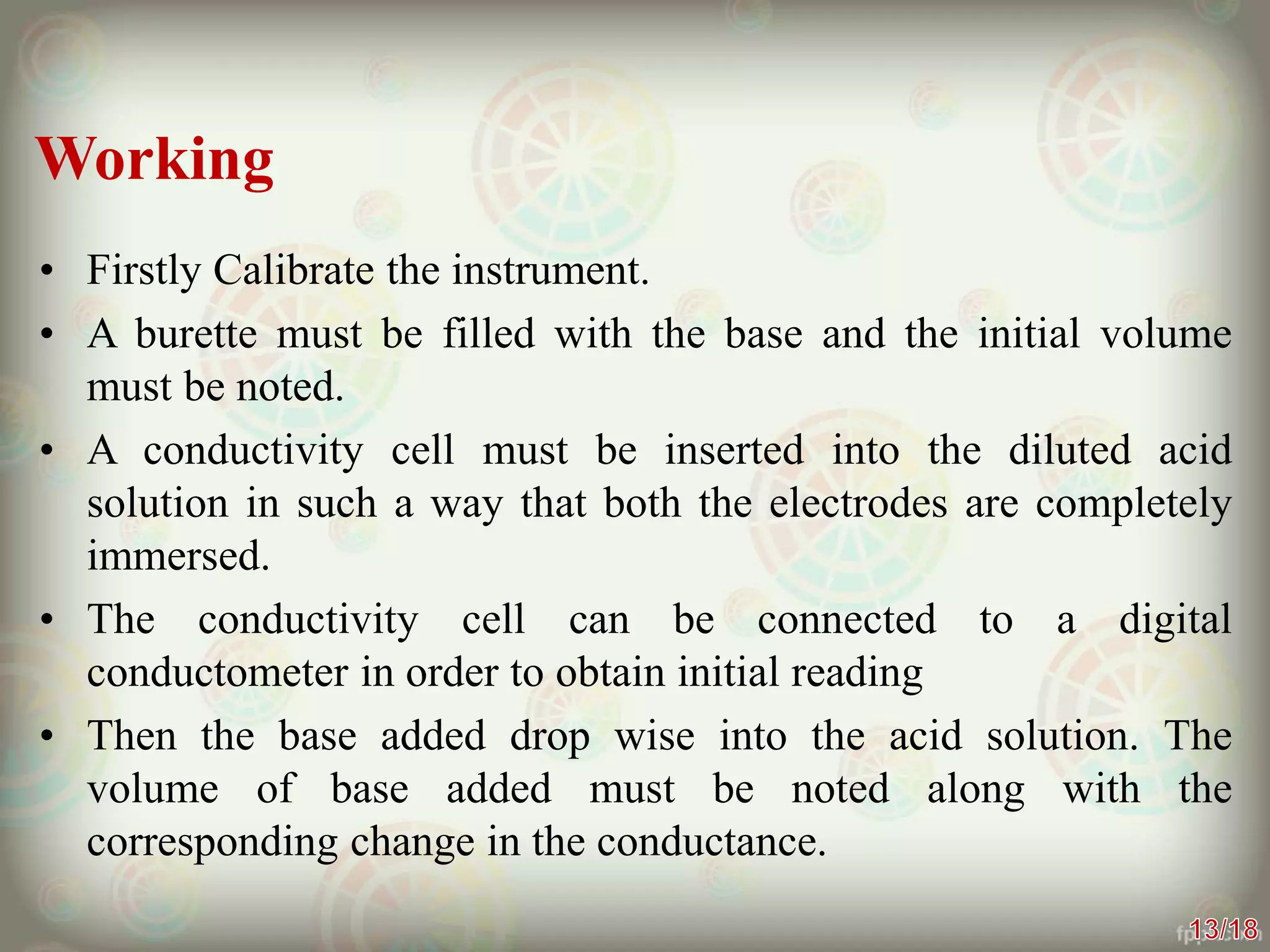 Working

• Firstly Calibrate the instrument.
• A burette must be filled with the base and the initial volume must be noted.
• A conductivity cell must be inserted into the diluted acid solution in such a way that both the electrodes are completely immersed.
• The conductivity cell can be connected to a digital conductometer in order to obtain initial reading
• Then the base added drop wise into the acid solution. The volume of base added must be noted along with the corresponding change in the conductance.

13/18